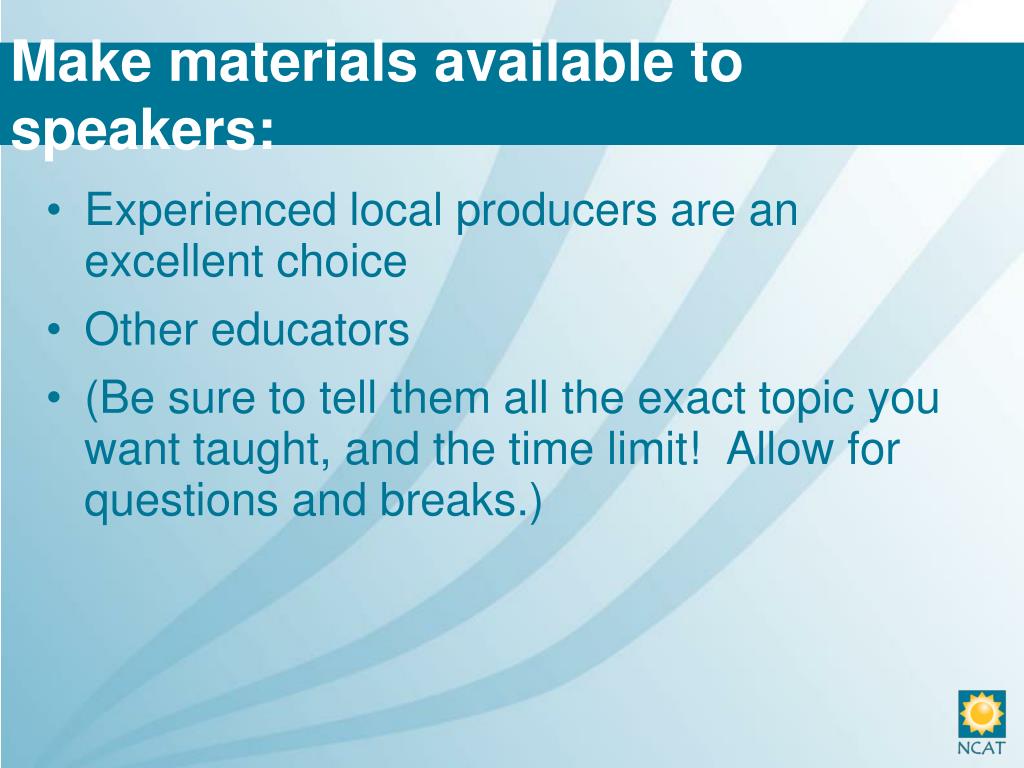 Make materials available to speakers:

• Experienced local producers are an excellent choice
• Other educators
• (Be sure to tell them all the exact topic you want taught, and the time limit! Allow for questions and breaks.)

NCAT